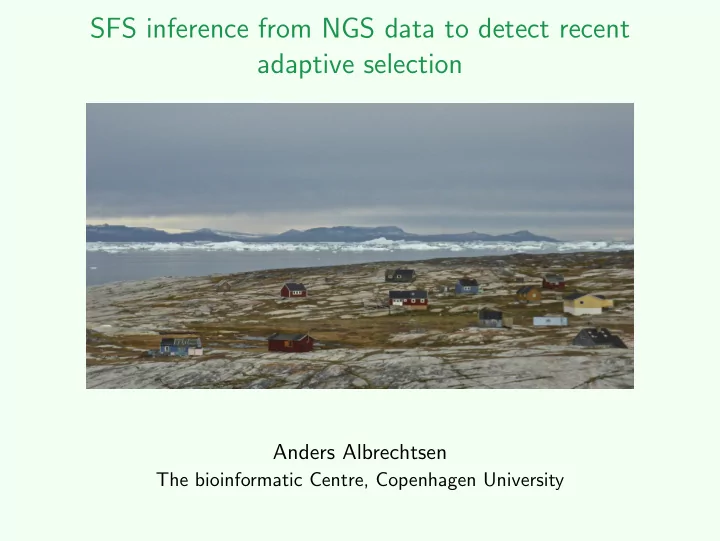 SFS inference from NGS data to detect recent adaptive selection

Anders Albrechtsen
The bioinformatic Centre, Copenhagen University